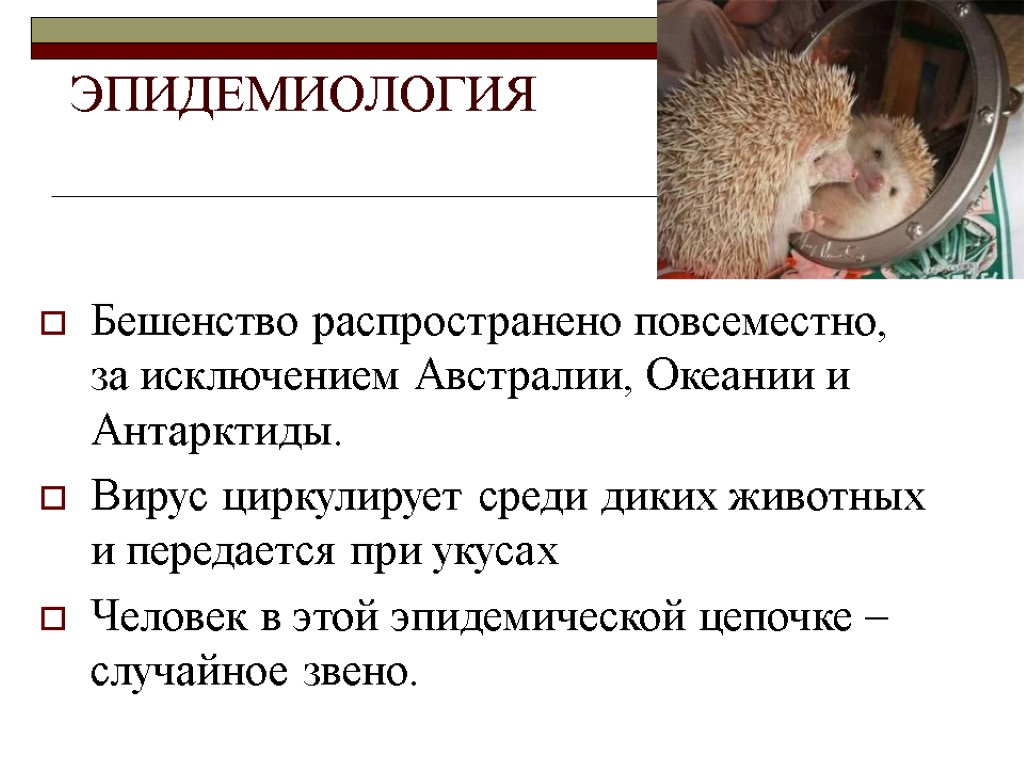 ЭПИДЕМИОЛОГИЯ

Бешенство распространено повсеместно, за исключением Австралии, Океании и Антарктиды.

Вирус циркулирует среди диких животных и передается при укусах

Человек в этой эпидемической цепочке – случайное звено.